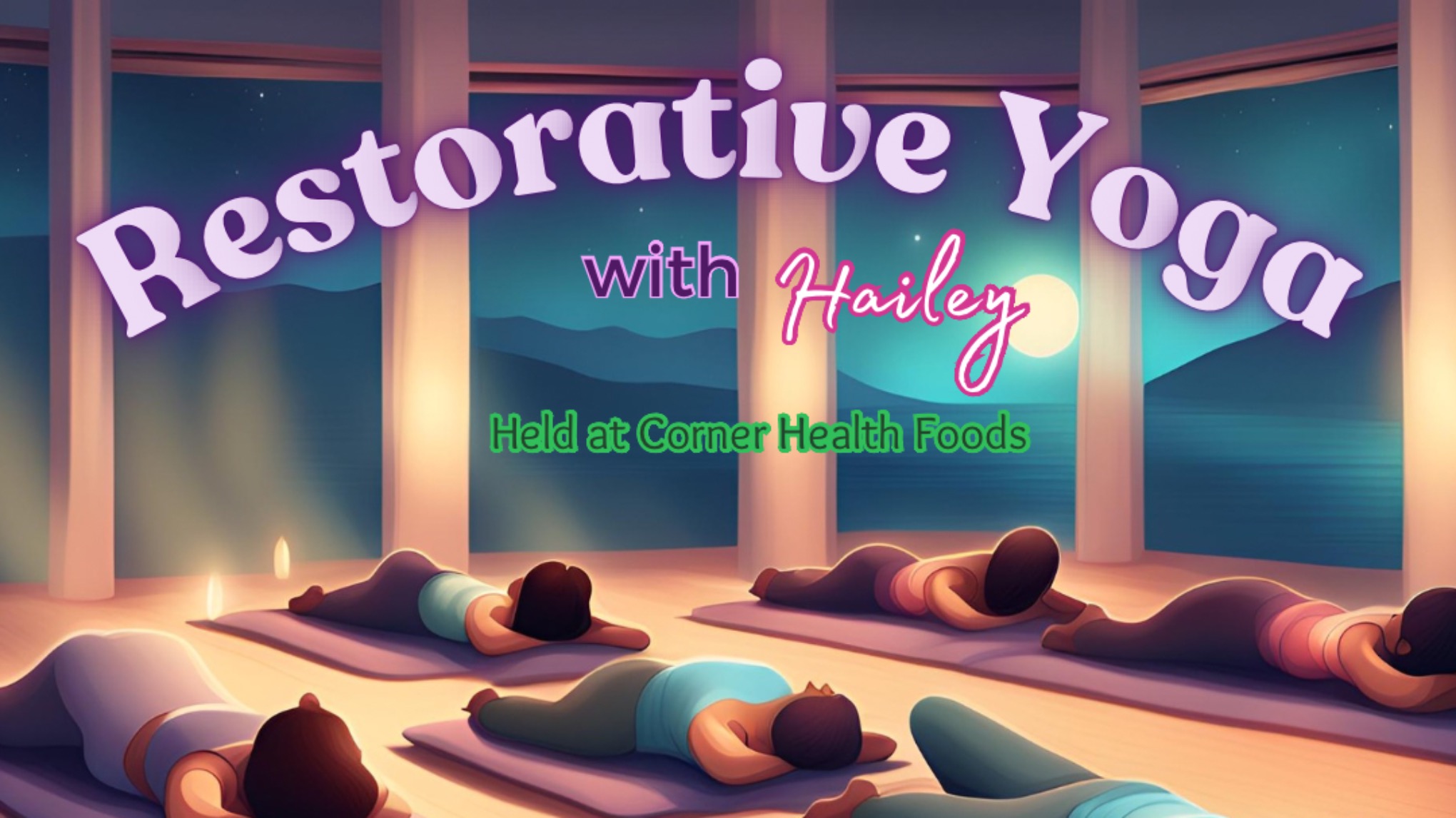 Restorative Yoga

with Hailey

Held at Corner Health Foods